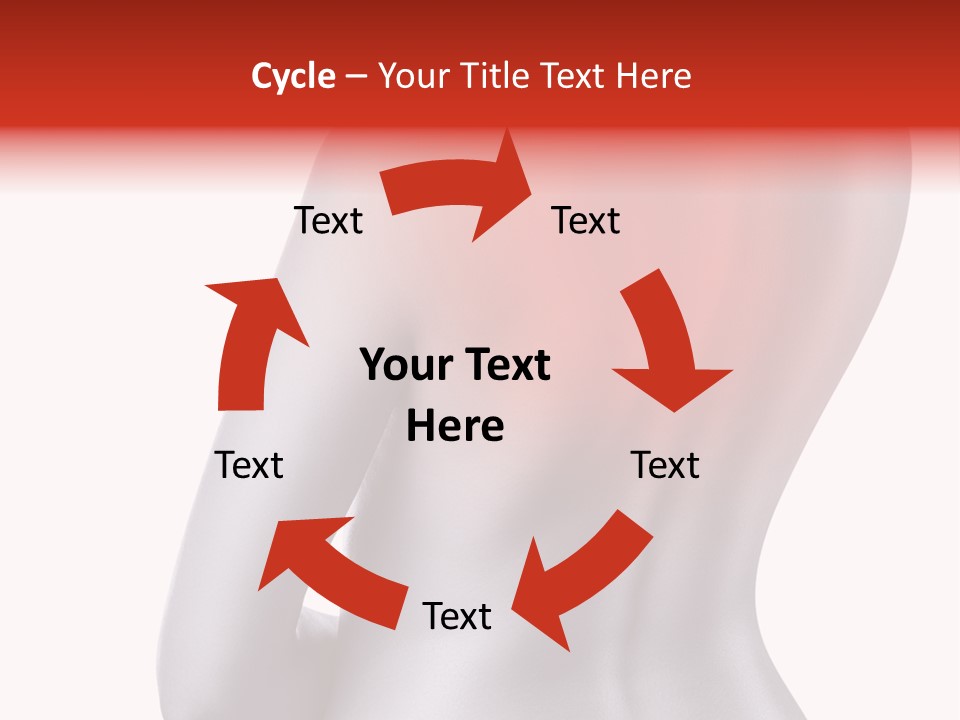 Cycle – Your Title Text Here

Text

Text

Your Text Here

Text

Text

Text